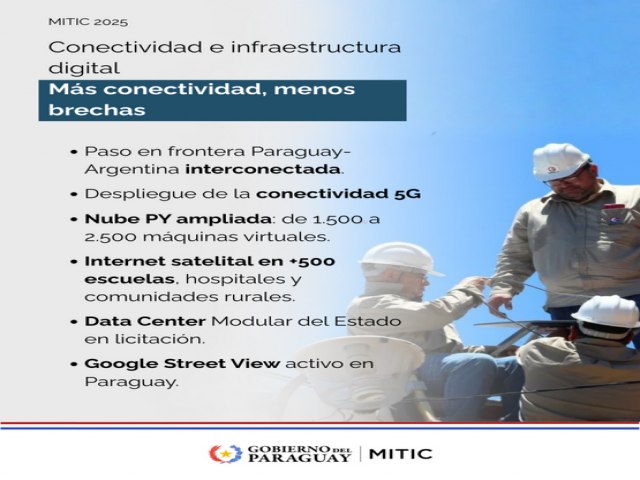 MITIC 2025

Conectividad e infraestructura digital

Más conectividad, menos brechas

• Paso en frontera Paraguay-Argentina interconectada.
• Despliegue de la conectividad 5G
• Nube PY ampliada: de 1.500 a 2.500 máquinas virtuales.
• Internet satelital en +500 escuelas, hospitales y comunidades rurales.
• Data Center Modular del Estado en licitación.
• Google Street View activo en Paraguay.

GOBIERNO DEL PARAGUAY | MITIC